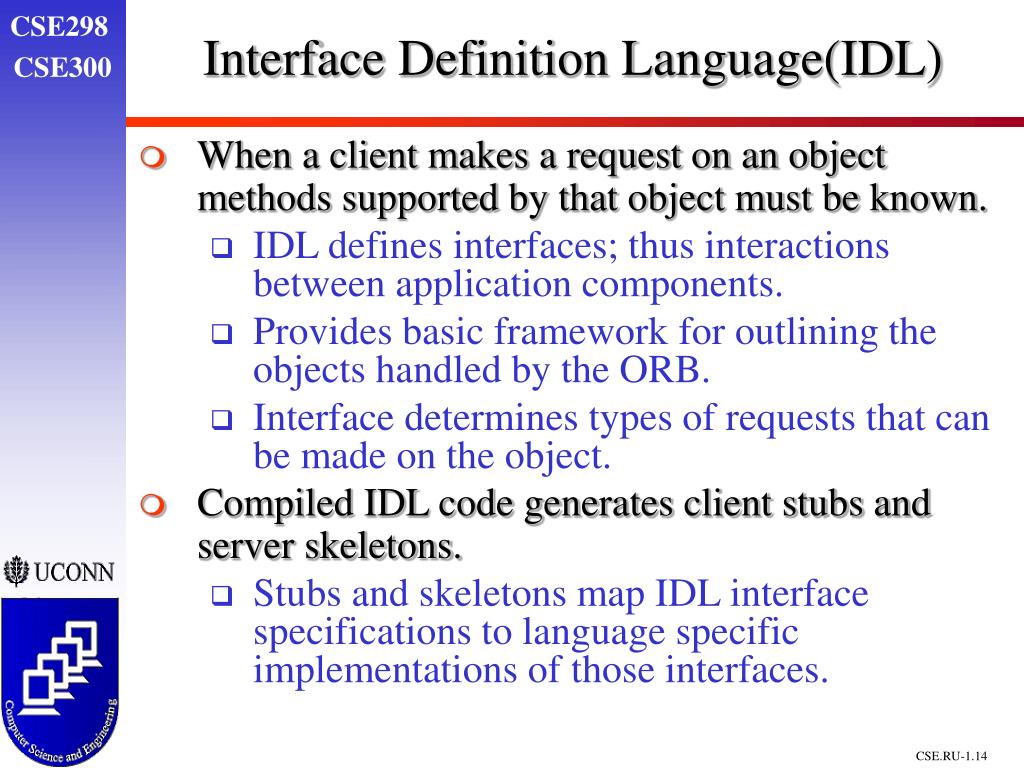 CSE298
CSE300

Interface Definition Language(IDL)

When a client makes a request on an object methods supported by that object must be known.

IDL defines interfaces; thus interactions between application components.

Provides basic framework for outlining the objects handled by the ORB.

Interface determines types of requests that can be made on the object.

Compiled IDL code generates client stubs and server skeletons.

Stubs and skeletons map IDL interface specifications to language specific implementations of those interfaces.

UCONN

Computer Science and Engineering

CSE.RU-1.14